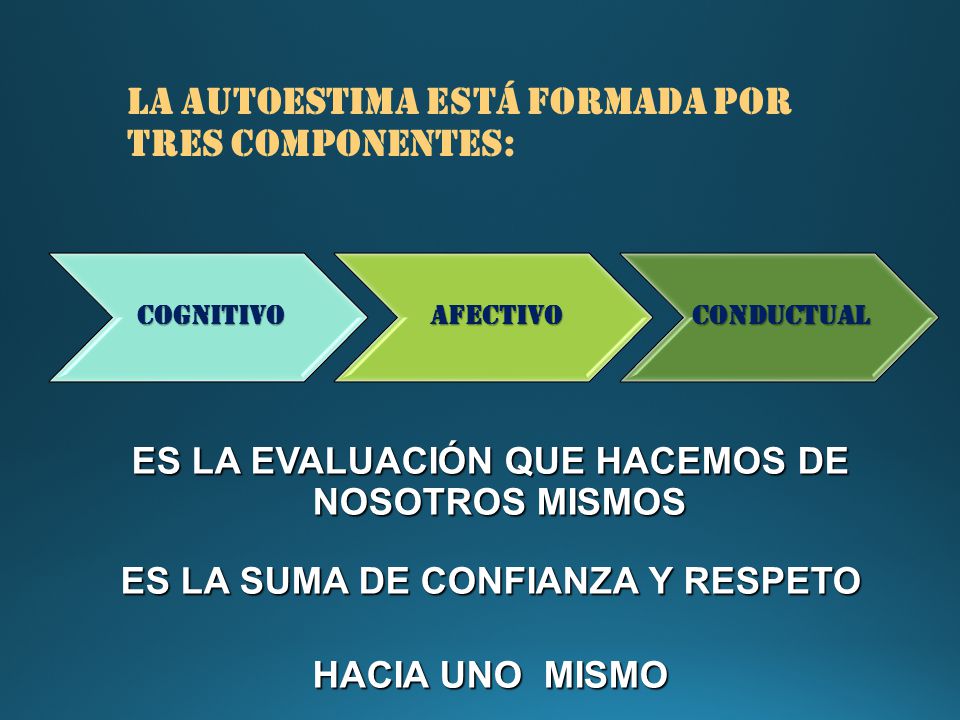 LA AUTOESTIMA ESTÁ FORMADA POR TRES COMPONENTES:

COGNITIVO

AFECTIVO

CONDUCTUAL

ES LA EVALUACIÓN QUE HACEMOS DE NOSOTROS MISMOS

ES LA SUMA DE CONFIANZA Y RESPETO

HACIA UNO MISMO